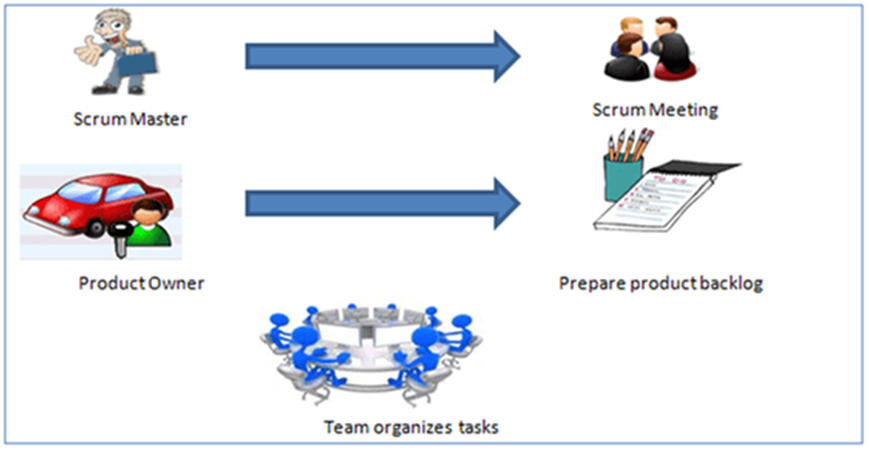 Scrum Master

Scrum Meeting

Product Owner

Prepare product backlog

Team organizes tasks